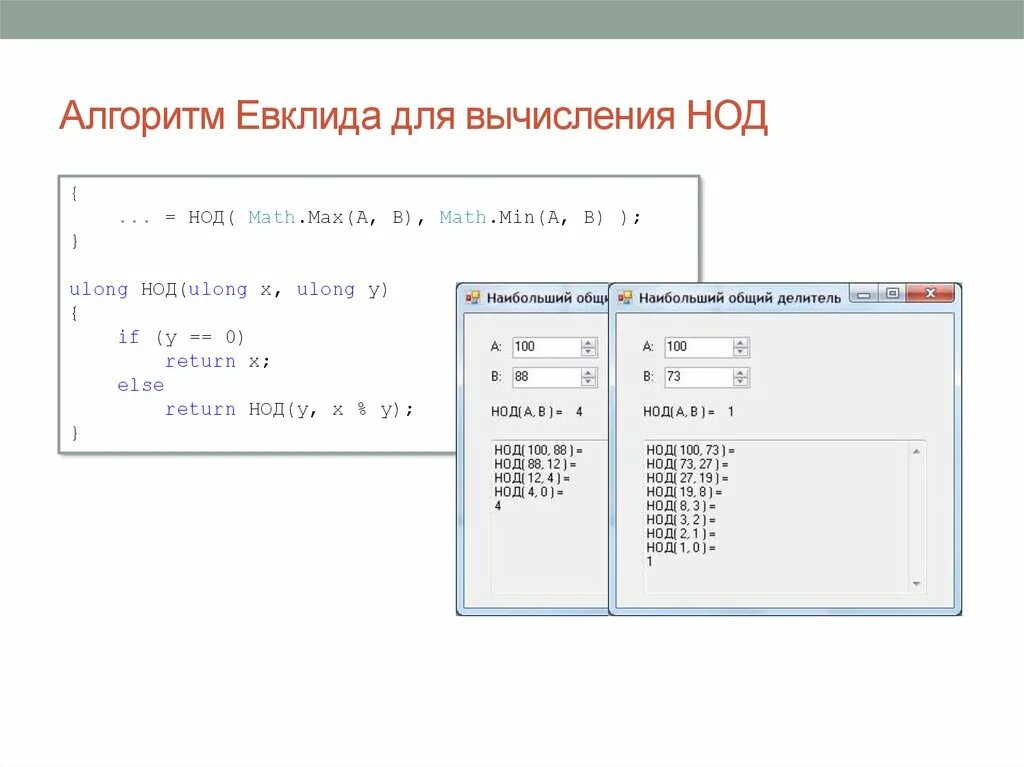 Алгоритм Евклида для вычисления НОД

{
    ... = НОД( Math.Max(A, B), Math.Min(A, B) );
}

ulong НОД(ulong x, ulong y)
{
    if (y == 0)
        return x;
    else
        return НОД(y, x % y);
}

Наибольший общи

A: 100

B: 88

НОД( A, B ) = 4

НОД( 100, 88 ) =
НОД( 88, 12 ) =
НОД( 12, 4 ) =
НОД( 4, 0 ) =
4

Наибольший общий делитель

A: 100

B: 73

НОД( A, B ) = 1

НОД( 100, 73 ) =
НОД( 73, 27 ) =
НОД( 27, 19 ) =
НОД( 19, 8 ) =
НОД( 8, 3 ) =
НОД( 3, 2 ) =
НОД( 2, 1 ) =
НОД( 1, 0 ) =
1